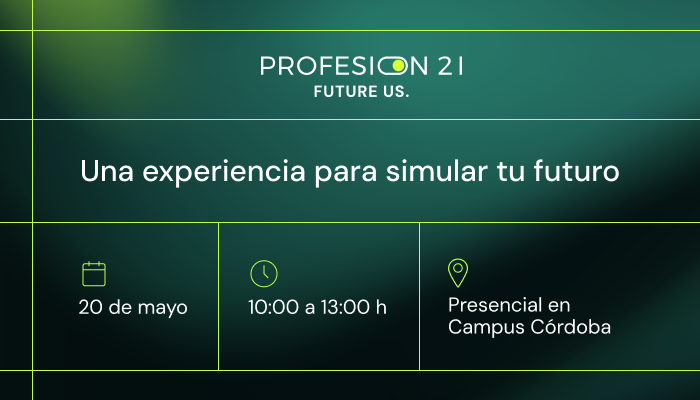 PROFESION 21
FUTURE US.

Una experiencia para simular tu futuro

20 de mayo

10:00 a 13:00 h

Presencial en Campus Córdoba